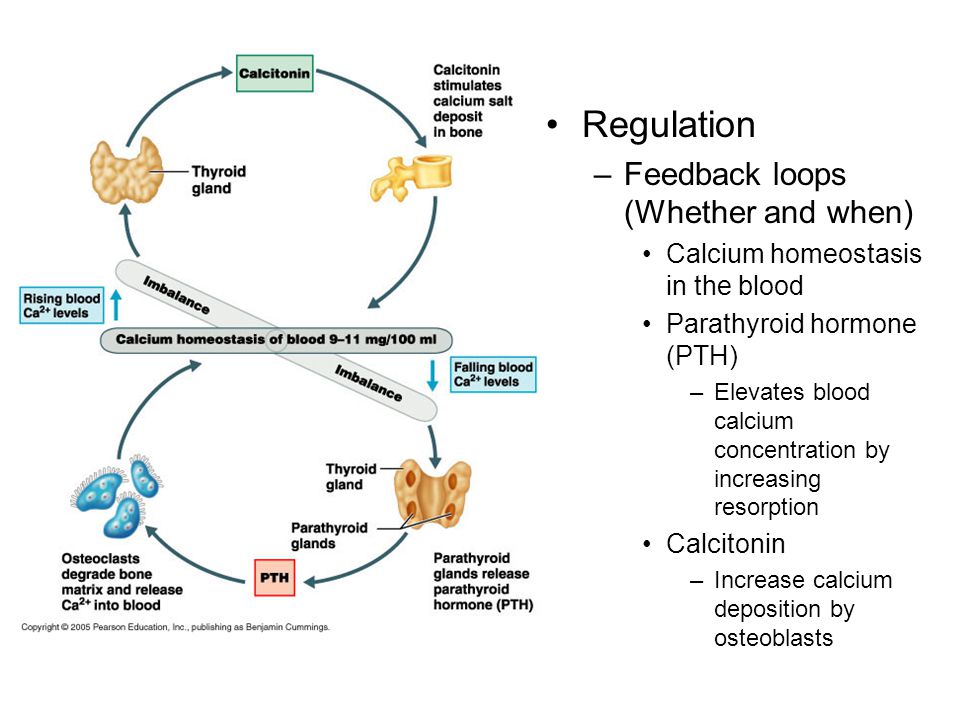 Calcitonin

Calcitonin stimulates calcium salt deposit in bone

Thyroid gland

Rising blood $Ca^{2+}$ levels

Imbalance

Calcium homeostasis of blood 9–11 mg/100 ml

Imbalance

Falling blood $Ca^{2+}$ levels

Thyroid gland

Parathyroid glands

Osteoclasts degrade bone matrix and release $Ca^{2+}$ into blood

PTH

Parathyroid glands release parathyroid hormone (PTH)

Copyright © 2005 Pearson Education, Inc., publishing as Benjamin Cummings.

• Regulation
– Feedback loops (Whether and when)
• Calcium homeostasis in the blood
• Parathyroid hormone (PTH)
– Elevates blood calcium concentration by increasing resorption
• Calcitonin
– Increase calcium deposition by osteoblasts